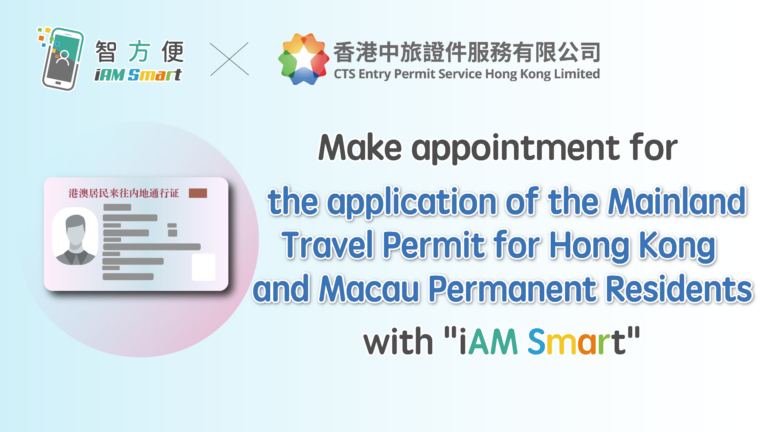 智方便
iAM Smart

香港中旅證件服務有限公司
CTS Entry Permit Service Hong Kong Limited

港澳居民来往内地通行证

Make appointment for the application of the Mainland Travel Permit for Hong Kong and Macau Permanent Residents with "iAM Smart"